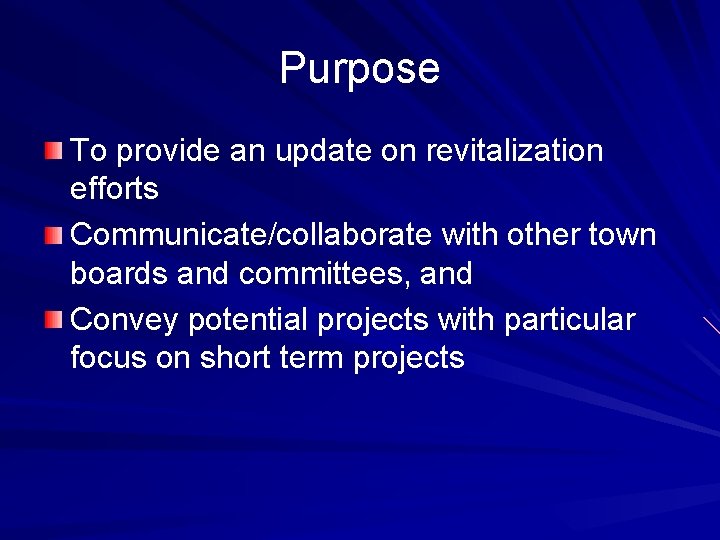 Purpose

To provide an update on revitalization efforts

Communicate/collaborate with other town boards and committees, and

Convey potential projects with particular focus on short term projects